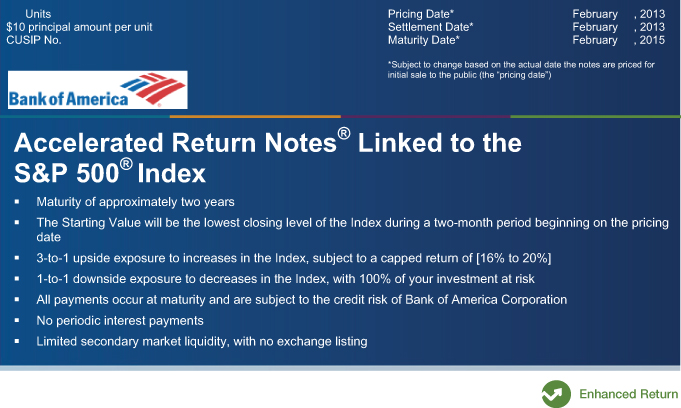 Units
$10 principal amount per unit
CUSIP No.

Pricing Date* February , 2013
Settlement Date* February , 2013
Maturity Date* February , 2015

*Subject to change based on the actual date the notes are priced for initial sale to the public (the "pricing date")

Bank of America

Accelerated Return Notes® Linked to the S&P 500® Index

▪ Maturity of approximately two years
▪ The Starting Value will be the lowest closing level of the Index during a two-month period beginning on the pricing date
▪ 3-to-1 upside exposure to increases in the Index, subject to a capped return of [16% to 20%]
▪ 1-to-1 downside exposure to decreases in the Index, with 100% of your investment at risk
▪ All payments occur at maturity and are subject to the credit risk of Bank of America Corporation
▪ No periodic interest payments
▪ Limited secondary market liquidity, with no exchange listing

Enhanced Return